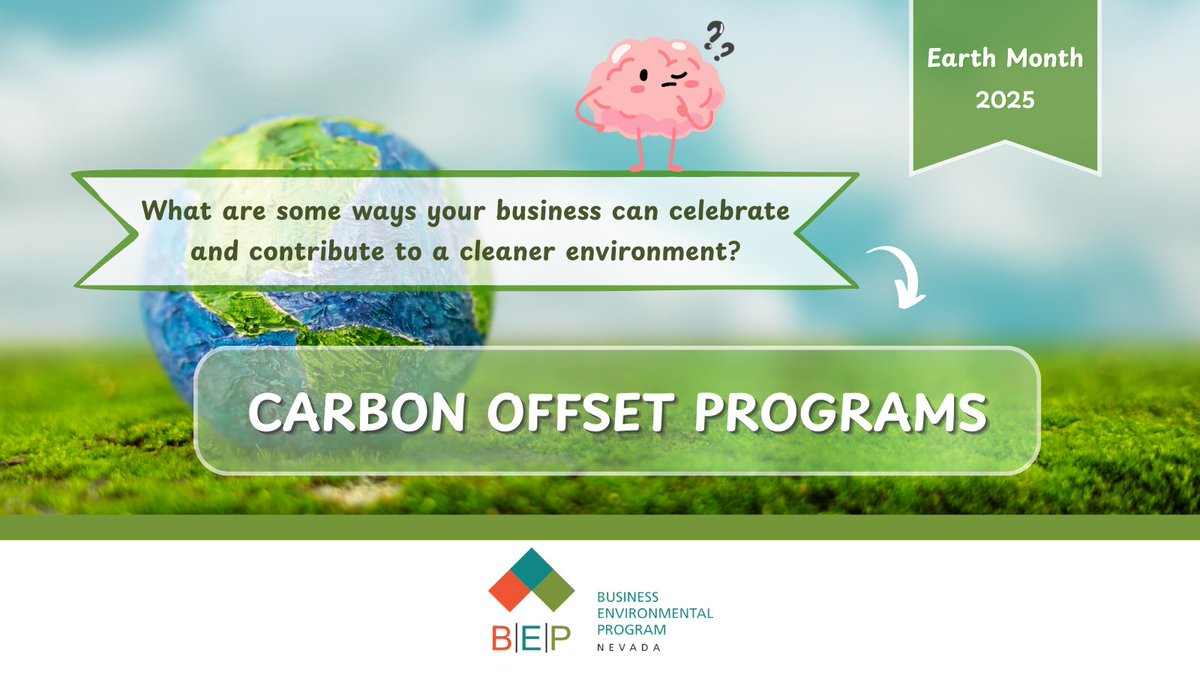 Earth Month 2025

??

What are some ways your business can celebrate and contribute to a cleaner environment?

CARBON OFFSET PROGRAMS

B|E|P BUSINESS ENVIRONMENTAL PROGRAM NEVADA